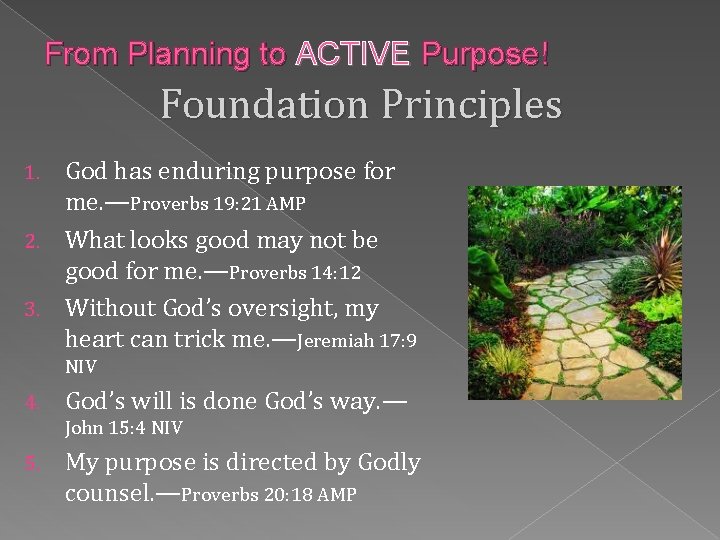 From Planning to ACTIVE Purpose!

Foundation Principles

1. God has enduring purpose for me.—Proverbs 19:21 AMP
2. What looks good may not be good for me.—Proverbs 14:12
3. Without God's oversight, my heart can trick me.—Jeremiah 17:9 NIV
4. God's will is done God's way.—John 15:4 NIV
5. My purpose is directed by Godly counsel.—Proverbs 20:18 AMP